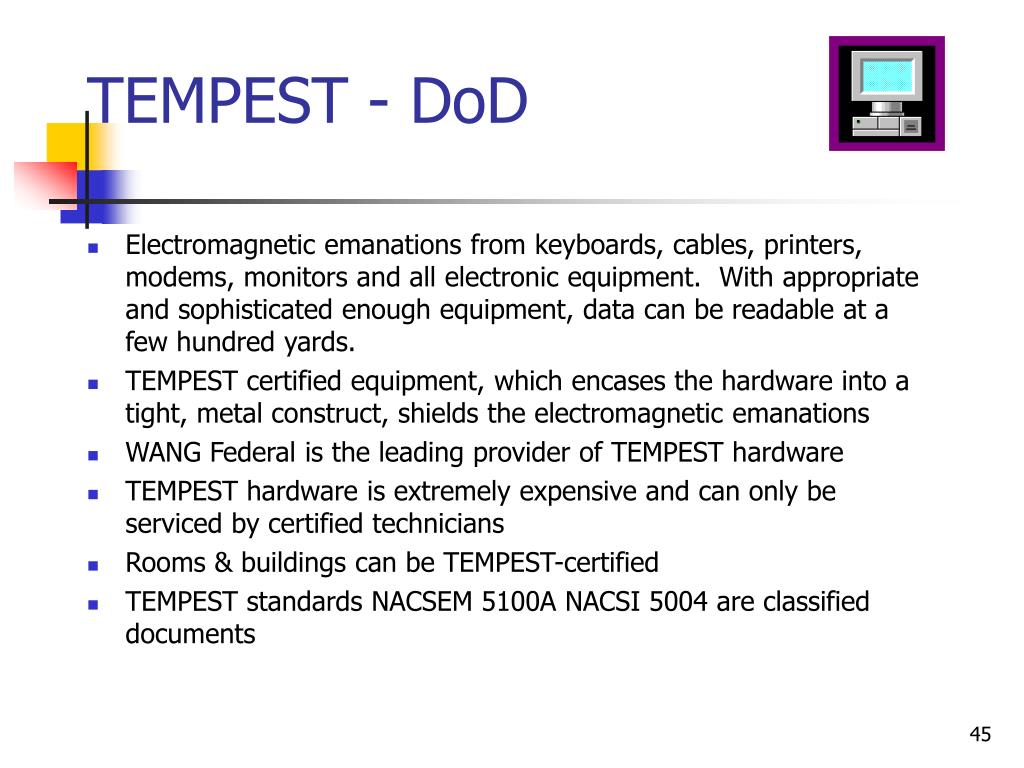 TEMPEST - DoD

- Electromagnetic emanations from keyboards, cables, printers, modems, monitors and all electronic equipment. With appropriate and sophisticated enough equipment, data can be readable at a few hundred yards.
- TEMPEST certified equipment, which encases the hardware into a tight, metal construct, shields the electromagnetic emanations
- WANG Federal is the leading provider of TEMPEST hardware
- TEMPEST hardware is extremely expensive and can only be serviced by certified technicians
- Rooms & buildings can be TEMPEST-certified
- TEMPEST standards NACSEM 5100A NACSI 5004 are classified documents

45